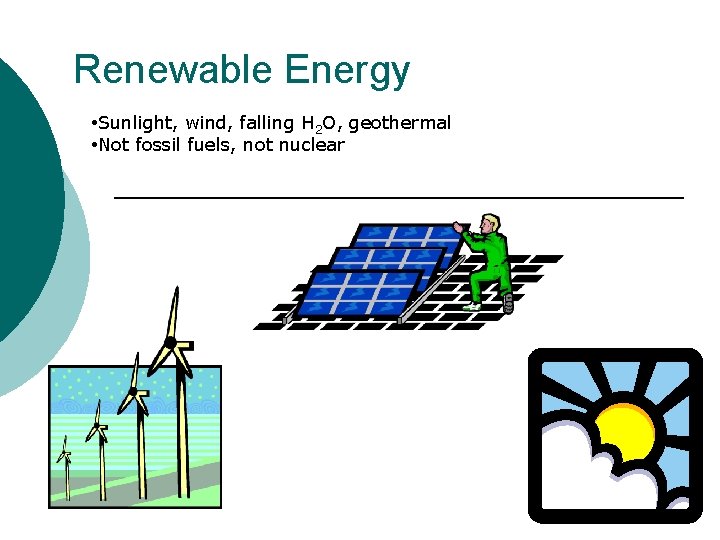 Renewable Energy

•Sunlight, wind, falling $H_2O$, geothermal
•Not fossil fuels, not nuclear